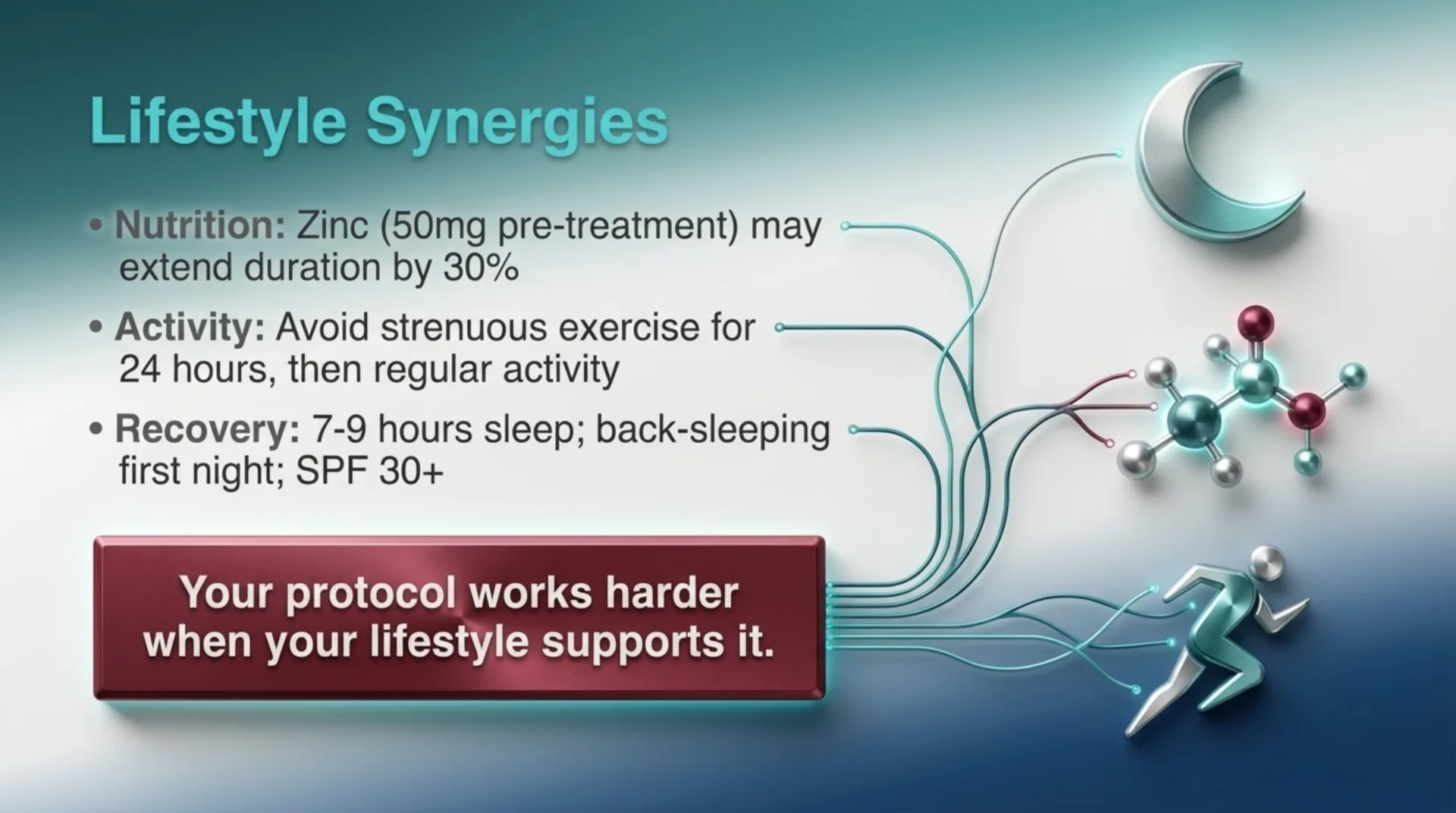 Lifestyle Synergies

• Nutrition: Zinc (50mg pre-treatment) may extend duration by 30%

• Activity: Avoid strenuous exercise for 24 hours, then regular activity

• Recovery: 7-9 hours sleep; back-sleeping first night; SPF 30+

Your protocol works harder when your lifestyle supports it.